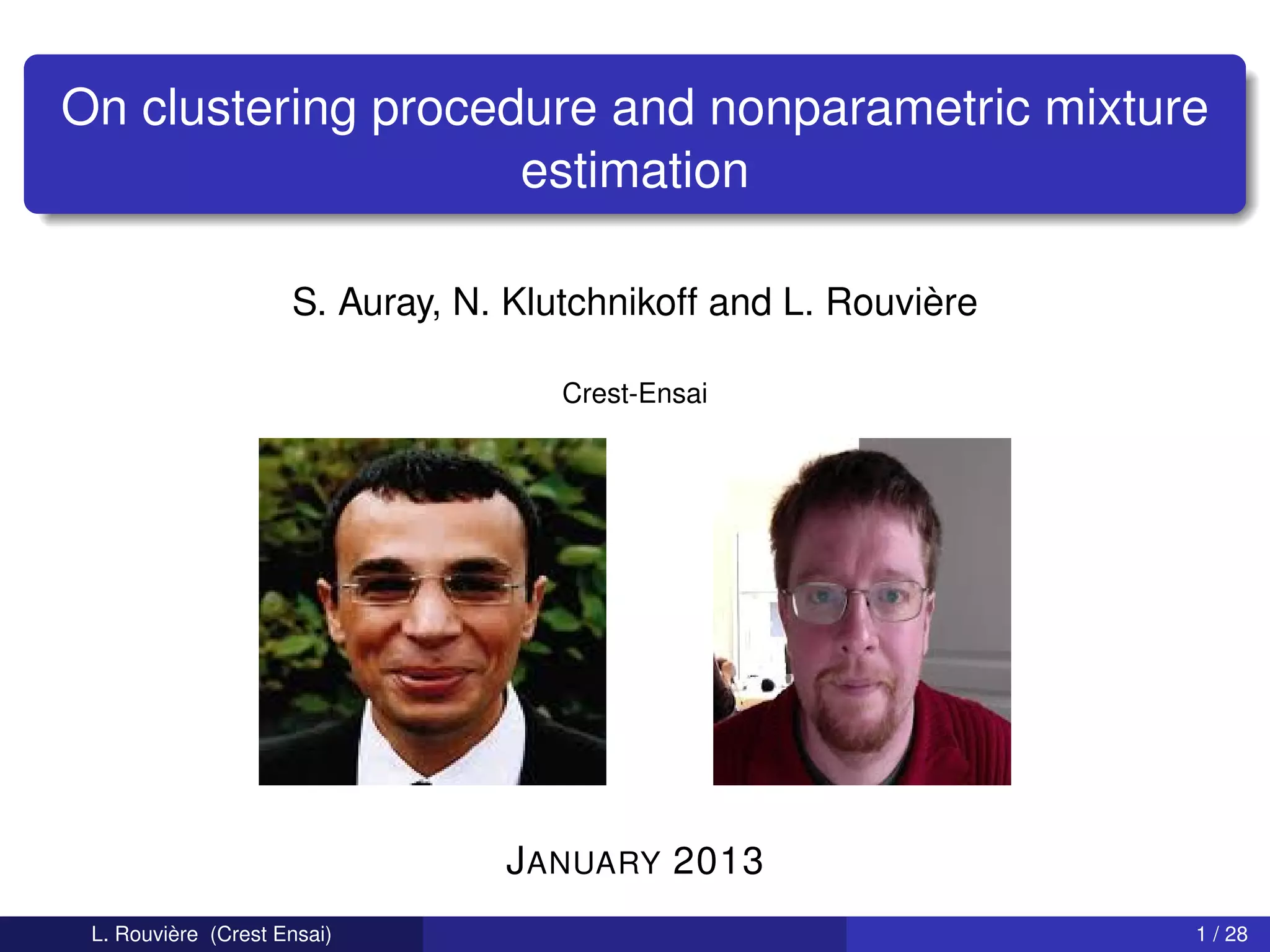 On clustering procedure and nonparametric mixture estimation

S. Auray, N. Klutchnikoff and L. Rouvière

Crest-Ensai

JANUARY 2013

L. Rouvière (Crest Ensai)

1 / 28